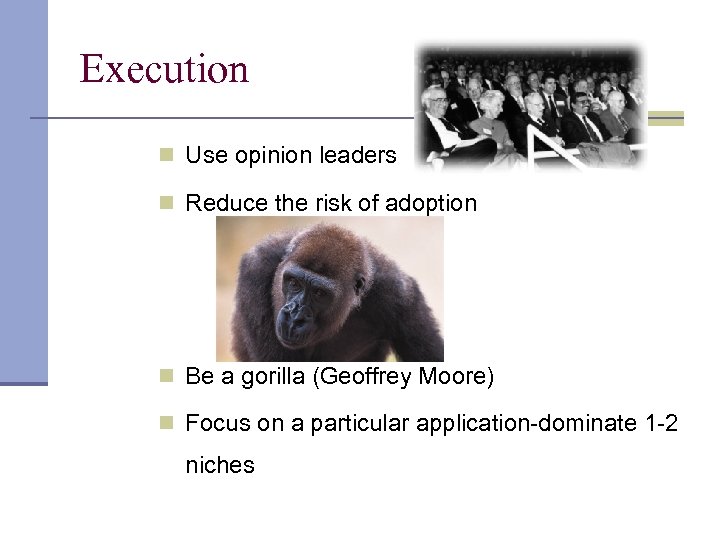 Execution

Use opinion leaders

Reduce the risk of adoption

Be a gorilla (Geoffrey Moore)

Focus on a particular application-dominate 1-2 niches